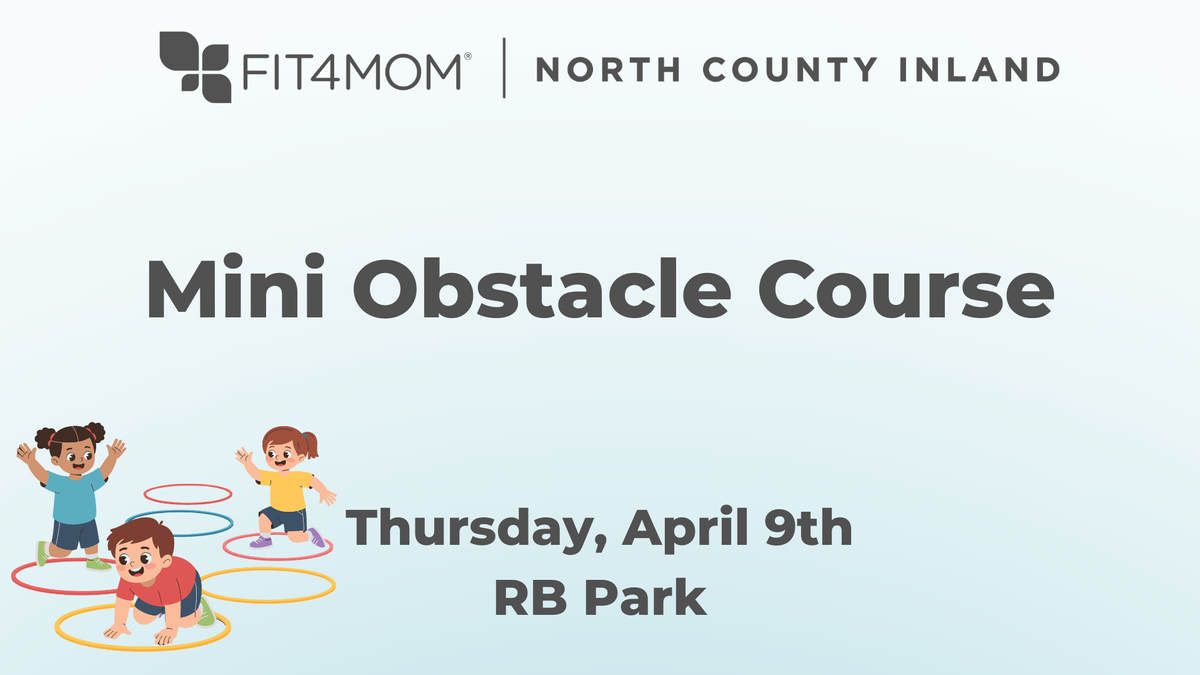 FIT4MOM® | NORTH COUNTY INLAND

Mini Obstacle Course

Thursday, April 9th
RB Park